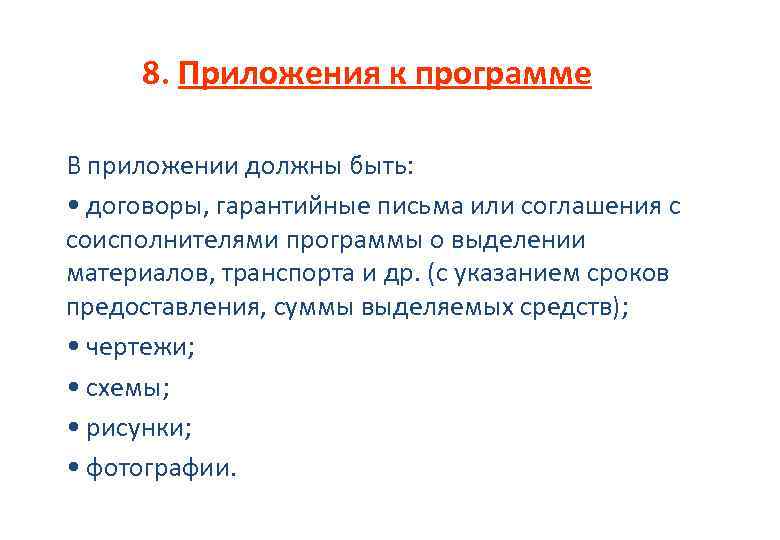 8. Приложения к программе

В приложении должны быть:

• договоры, гарантийные письма или соглашения с соисполнителями программы о выделении материалов, транспорта и др. (с указанием сроков предоставления, суммы выделяемых средств);

• чертежи;

• схемы;

• рисунки;

• фотографии.